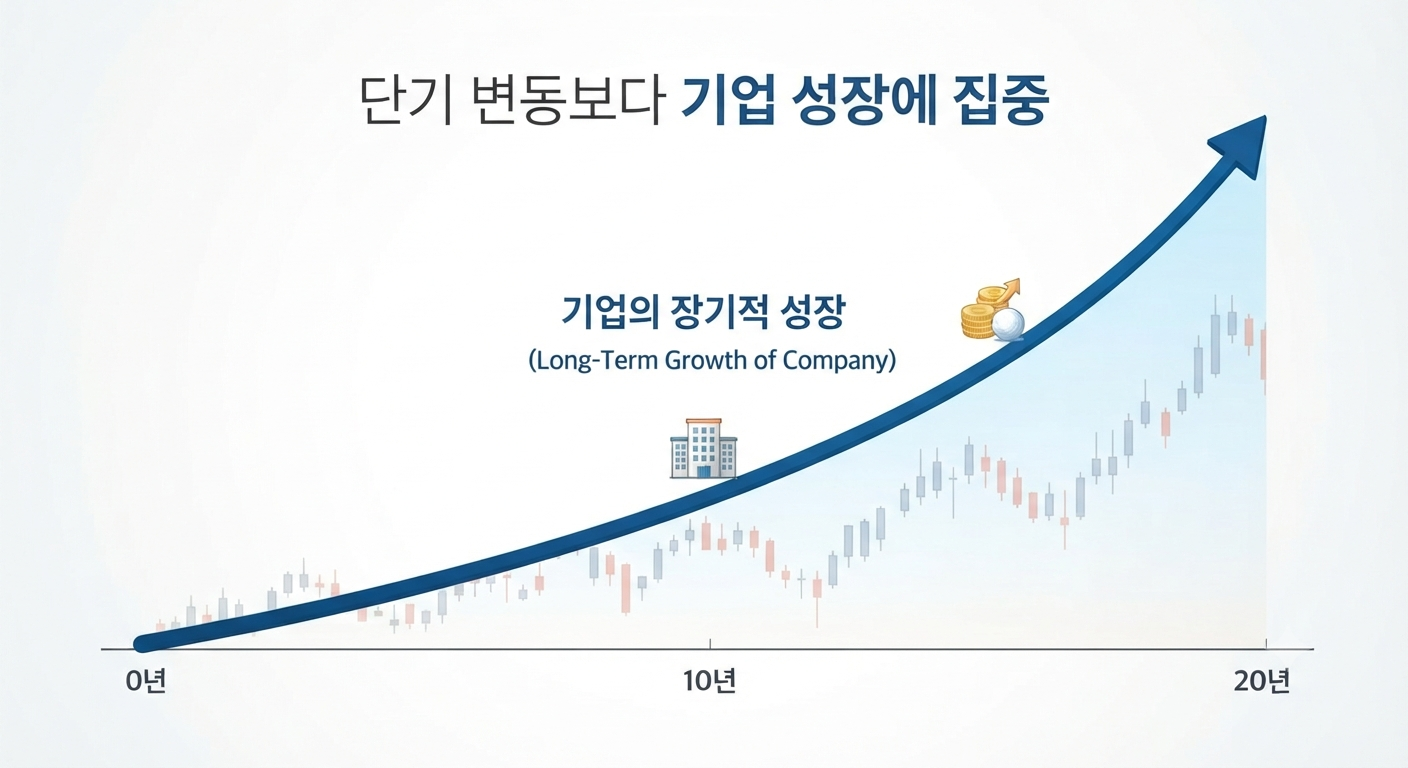 단기 변동보다 기업 성장에 집중

기업의 장기적 성장

(Long-Term Growth of Company)

0년

10년

20년